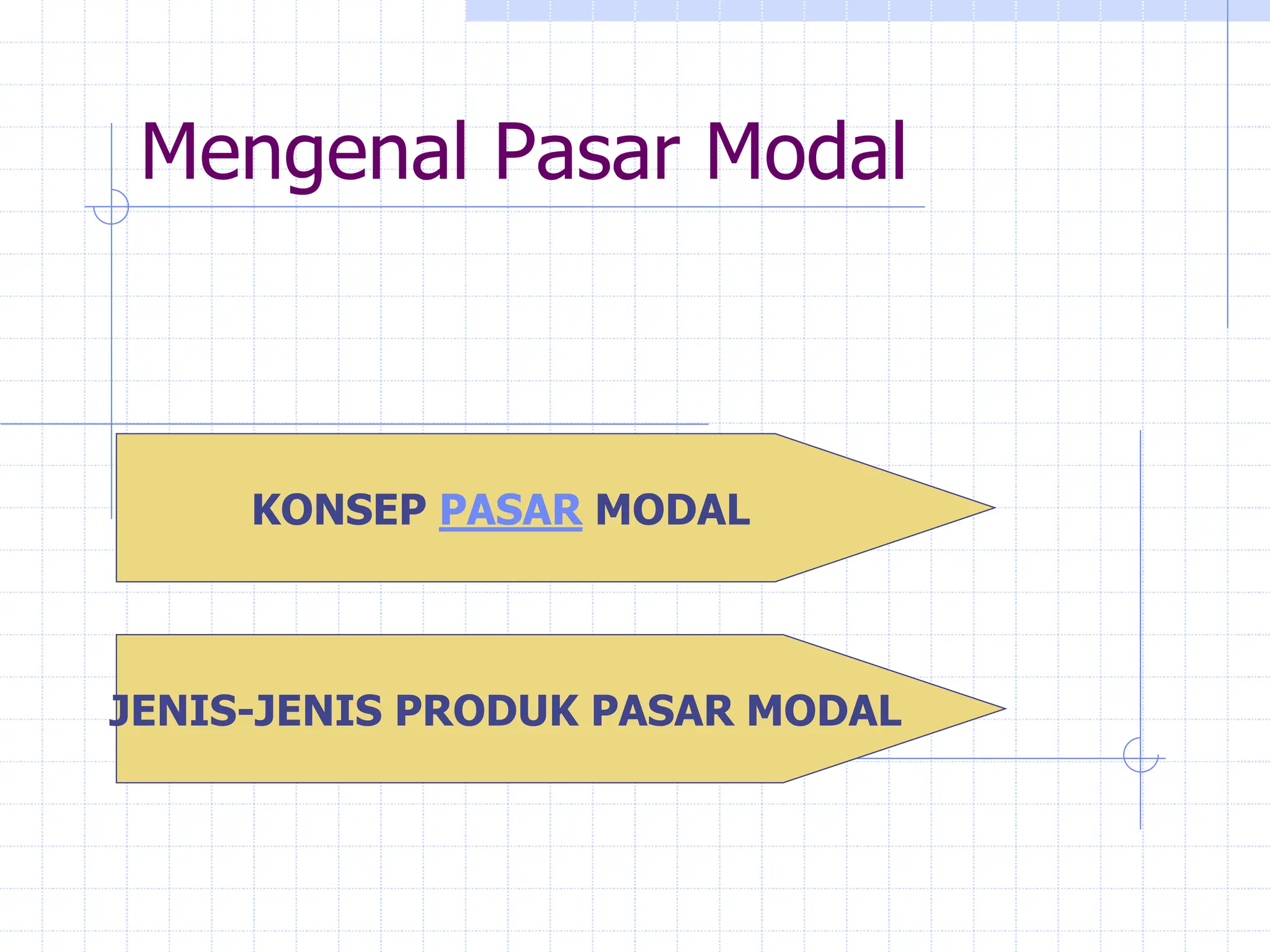 Mengenal Pasar Modal

KONSEP PASAR MODAL

JENIS-JENIS PRODUK PASAR MODAL